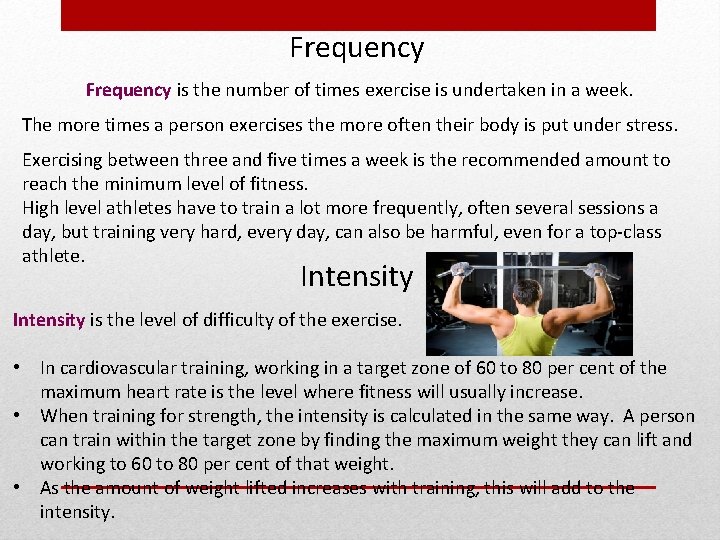 Frequency

Frequency is the number of times exercise is undertaken in a week.

The more times a person exercises the more often their body is put under stress.

Exercising between three and five times a week is the recommended amount to reach the minimum level of fitness.
High level athletes have to train a lot more frequently, often several sessions a day, but training very hard, every day, can also be harmful, even for a top-class athlete.

Intensity

Intensity is the level of difficulty of the exercise.

• In cardiovascular training, working in a target zone of 60 to 80 per cent of the maximum heart rate is the level where fitness will usually increase.
• When training for strength, the intensity is calculated in the same way. A person can train within the target zone by finding the maximum weight they can lift and working to 60 to 80 per cent of that weight.
• As the amount of weight lifted increases with training, this will add to the intensity.